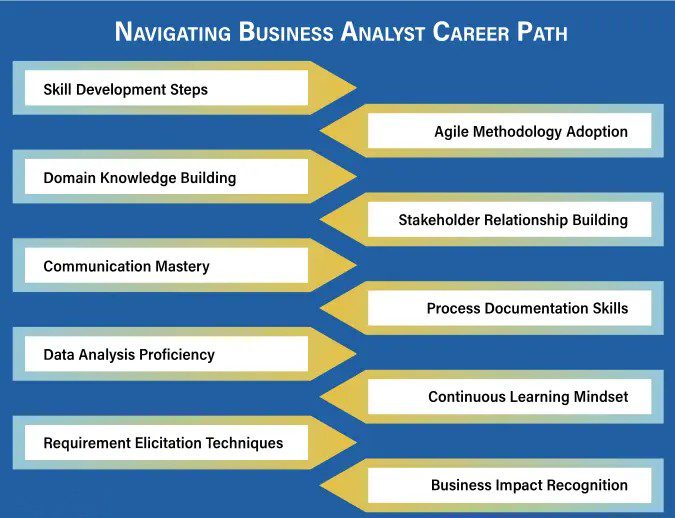 NAVIGATING BUSINESS ANALYST CAREER PATH

Skill Development Steps

Agile Methodology Adoption

Domain Knowledge Building

Stakeholder Relationship Building

Communication Mastery

Process Documentation Skills

Data Analysis Proficiency

Continuous Learning Mindset

Requirement Elicitation Techniques

Business Impact Recognition